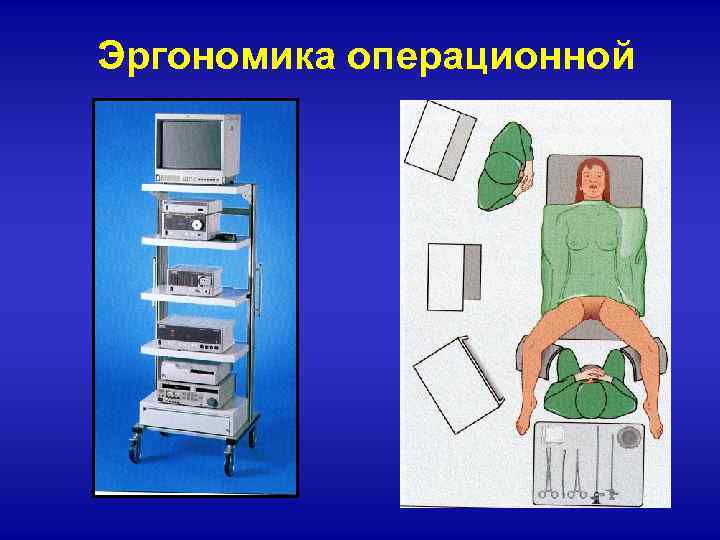 Эргономика операционной